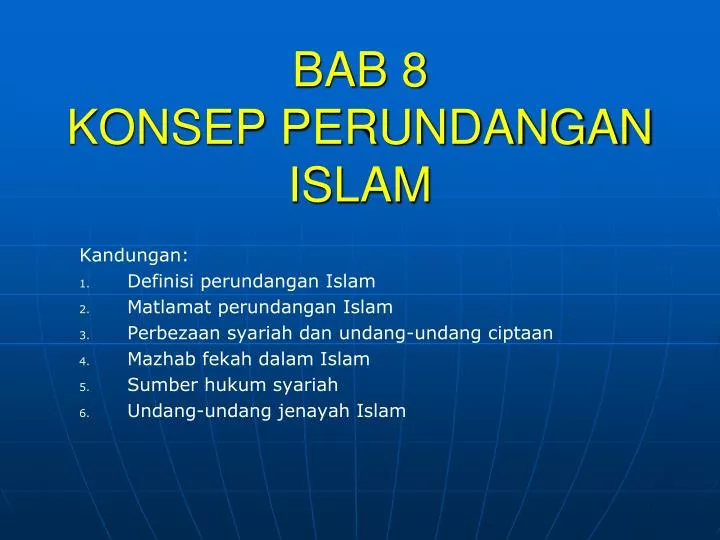 BAB 8
KONSEP PERUNDANGAN ISLAM

Kandungan:
1. Definisi perundangan Islam
2. Matlamat perundangan Islam
3. Perbezaan syariah dan undang-undang ciptaan
4. Mazhab fekah dalam Islam
5. Sumber hukum syariah
6. Undang-undang jenayah Islam